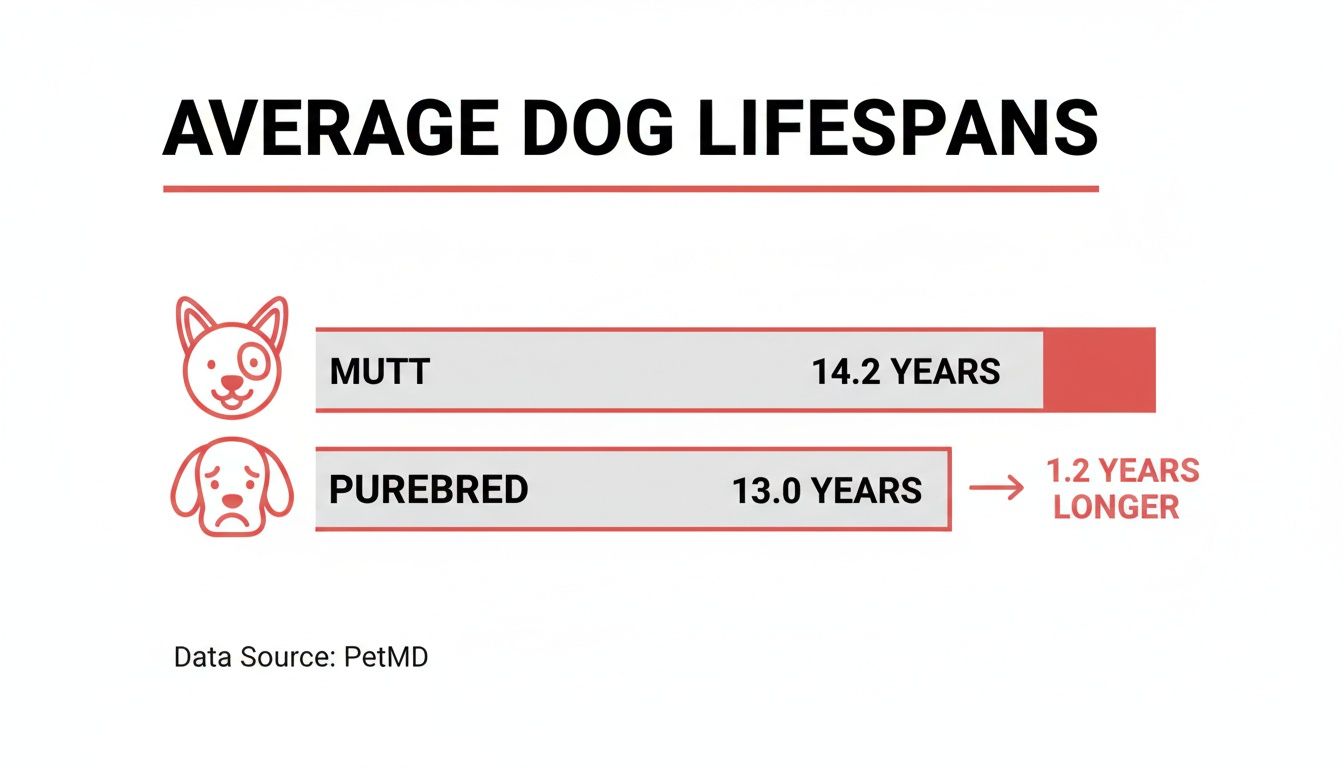 AVERAGE DOG LIFESPANS

MUTT 14.2 YEARS

PUREBRED 13.0 YEARS

→ 1.2 YEARS LONGER

Data Source: PetMD